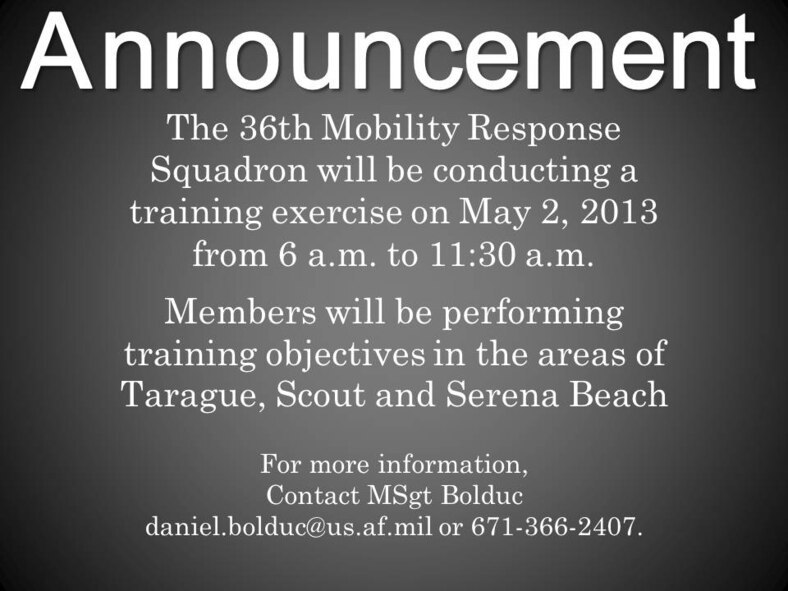 Announcement

The 36th Mobility Response Squadron will be conducting a training exercise on May 2, 2013 from 6 a.m. to 11:30 a.m.

Members will be performing training objectives in the areas of Tarague, Scout and Serena Beach

For more information,
Contact MSgt Bolduc
daniel.bolduc@us.af.mil or 671-366-2407.